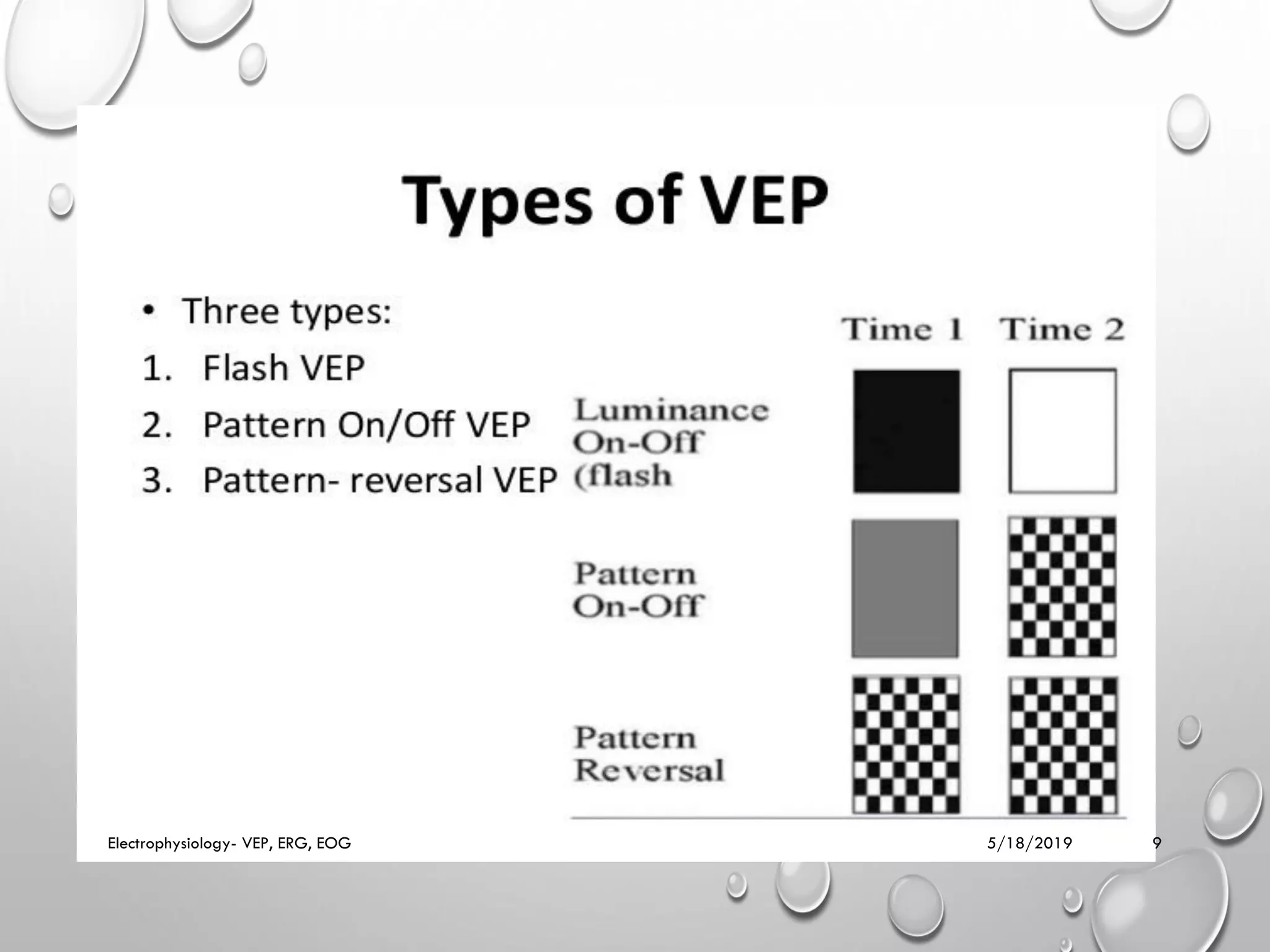 Types of VEP

• Three types:
1. Flash VEP
2. Pattern On/Off VEP
3. Pattern- reversal VEP

Time 1 Time 2

Luminance On-Off (flash

Pattern On-Off

Pattern Reversal

Electrophysiology- VEP, ERG, EOG
5/18/2019
9